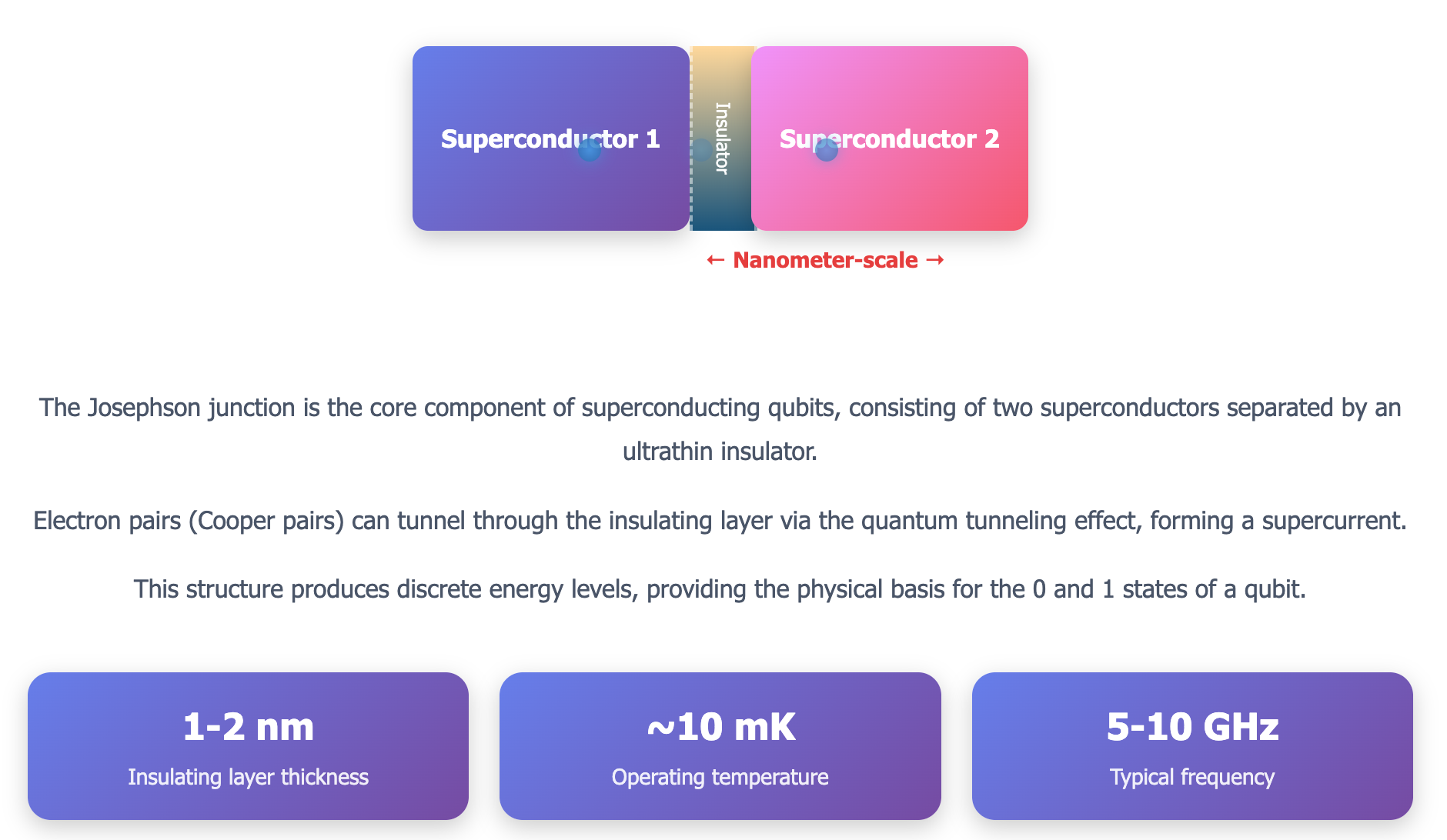 Superconductor 1

Insulator

Superconductor 2

← Nanometer-scale →

The Josephson junction is the core component of superconducting qubits, consisting of two superconductors separated by an ultrathin insulator.

Electron pairs (Cooper pairs) can tunnel through the insulating layer via the quantum tunneling effect, forming a supercurrent.

This structure produces discrete energy levels, providing the physical basis for the 0 and 1 states of a qubit.

1-2 nm
Insulating layer thickness

~10 mK
Operating temperature

5-10 GHz
Typical frequency